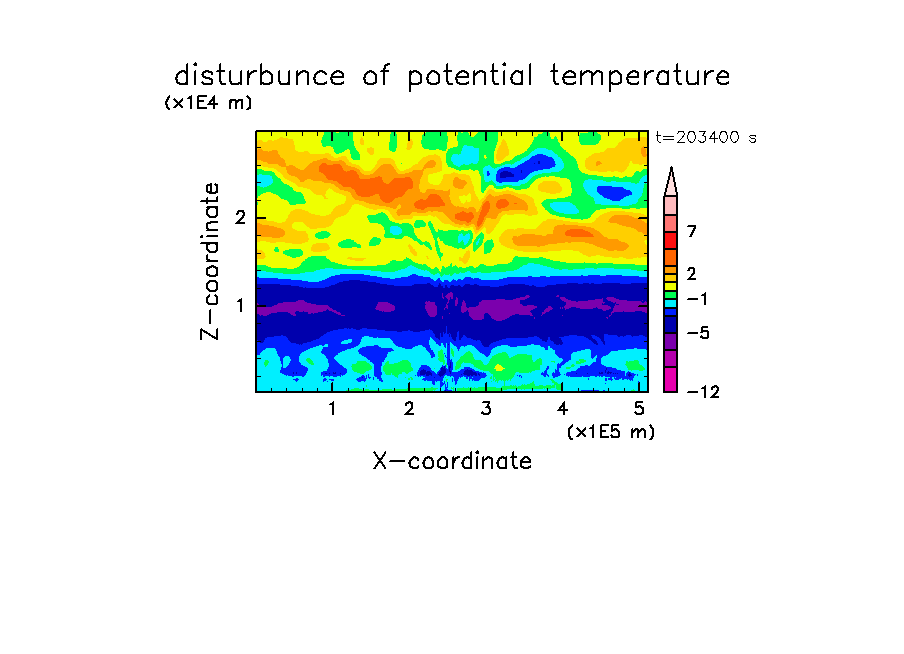 disturbunce of potential temperature

(x1E4 m)

t=203400 s

Z-coordinate

2

1

7

2

−1

−5

−12

1 2 3 4 5

(x1E5 m)

X-coordinate